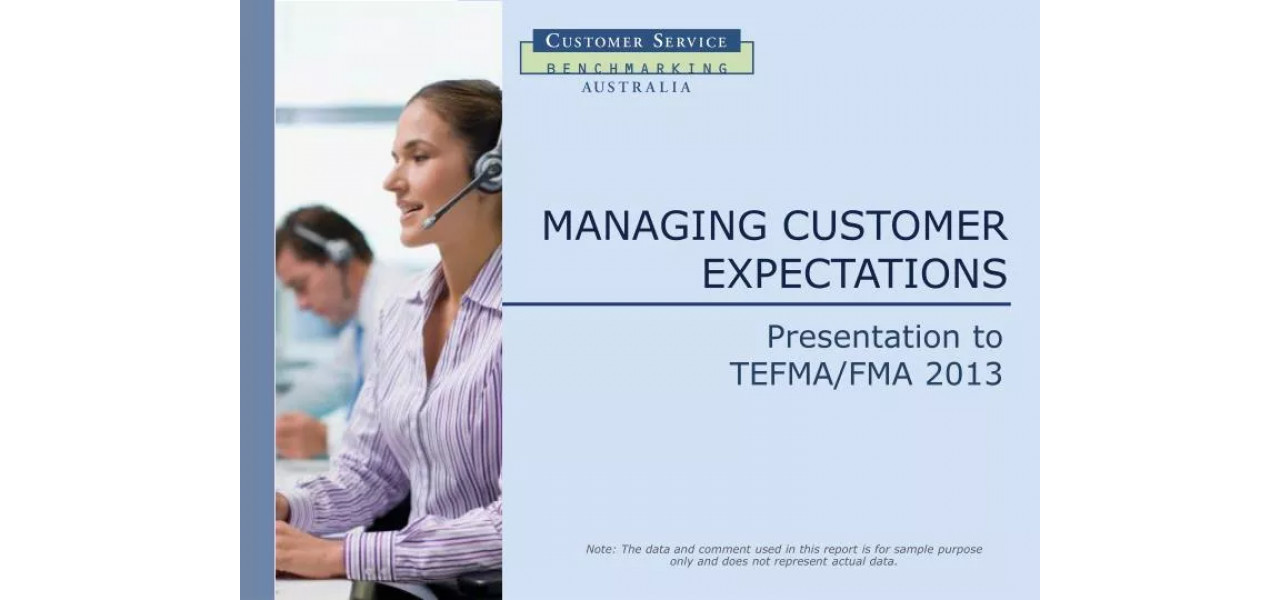 CUSTOMER SERVICE
BENCHMARKING
AUSTRALIA

MANAGING CUSTOMER EXPECTATIONS

Presentation to TEFMA/FMA 2013

Note: The data and comment used in this report is for sample purpose only and does not represent actual data.